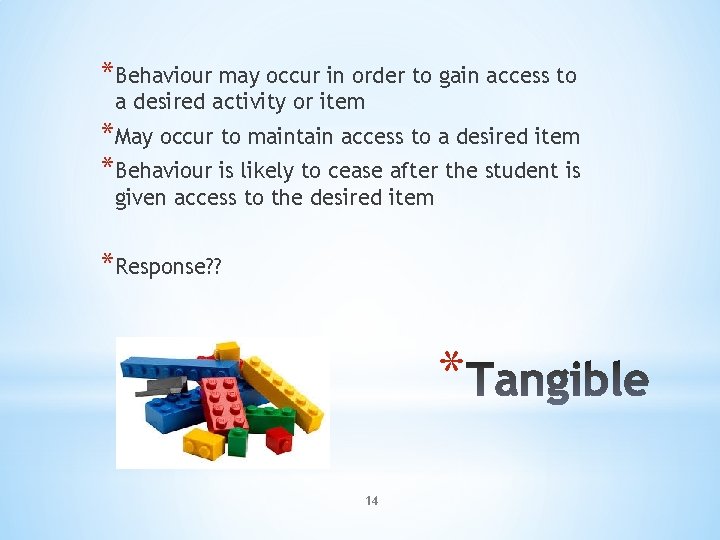 *Behaviour may occur in order to gain access to a desired activity or item

*May occur to maintain access to a desired item

*Behaviour is likely to cease after the student is given access to the desired item

*Response??

*Tangible

14